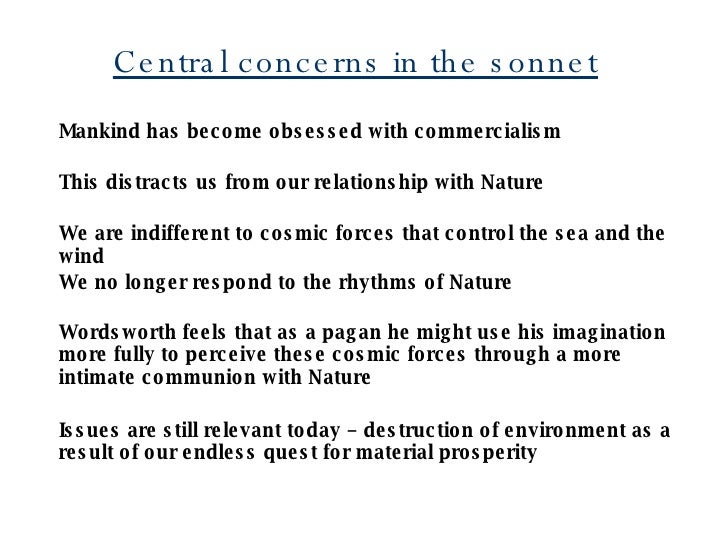 Central concerns in the sonnet

Mankind has become obsessed with commercialism

This distracts us from our relationship with Nature

We are indifferent to cosmic forces that control the sea and the wind
We no longer respond to the rhythms of Nature

Wordsworth feels that as a pagan he might use his imagination more fully to perceive these cosmic forces through a more intimate communion with Nature

Issues are still relevant today – destruction of environment as a result of our endless quest for material prosperity